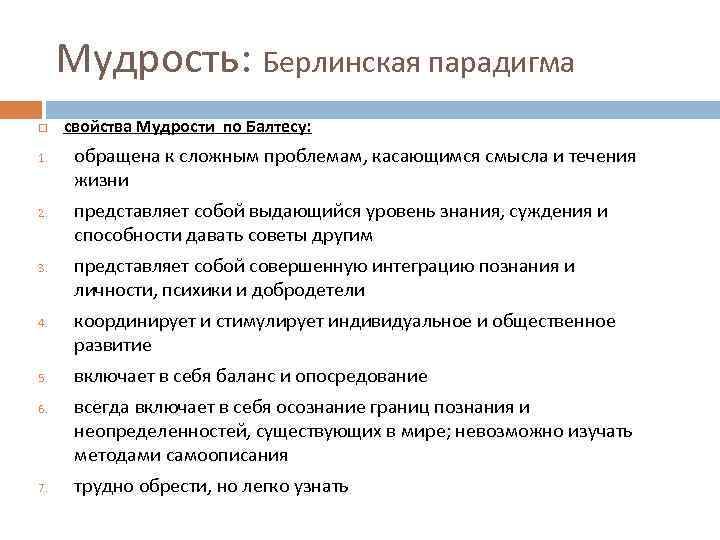 Мудрость: Берлинская парадигма

свойства Мудрости по Балтесу:

1. обращена к сложным проблемам, касающимся смысла и течения жизни
2. представляет собой выдающийся уровень знания, суждения и способности давать советы другим
3. представляет собой совершенную интеграцию познания и личности, психики и добродетели
4. координирует и стимулирует индивидуальное и общественное развитие
5. включает в себя баланс и опосредование
6. всегда включает в себя осознание границ познания и неопределенностей, существующих в мире; невозможно изучать методами самоописания
7. трудно обрести, но легко узнать